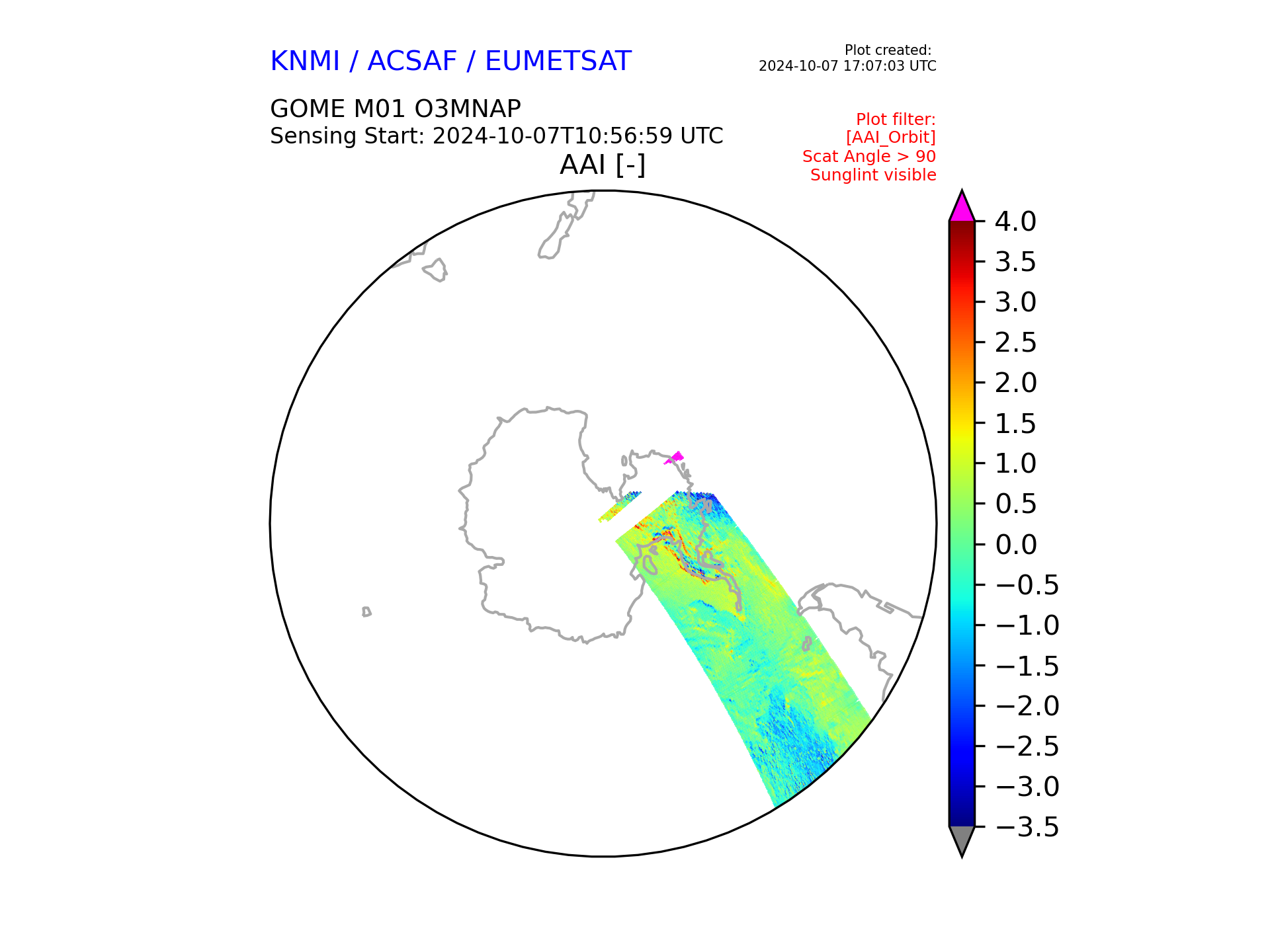 KNMI / ACSAF / EUMETSAT

Plot created:
2024-10-07 17:07:03 UTC

GOME M01 O3MNAP
Sensing Start: 2024-10-07T10:56:59 UTC

Plot filter:
[AAI_Orbit]
Scat Angle > 90
Sunglint visible

AAI [-]

4.0
3.5
3.0
2.5
2.0
1.5
1.0
0.5
0.0
−0.5
−1.0
−1.5
−2.0
−2.5
−3.0
−3.5